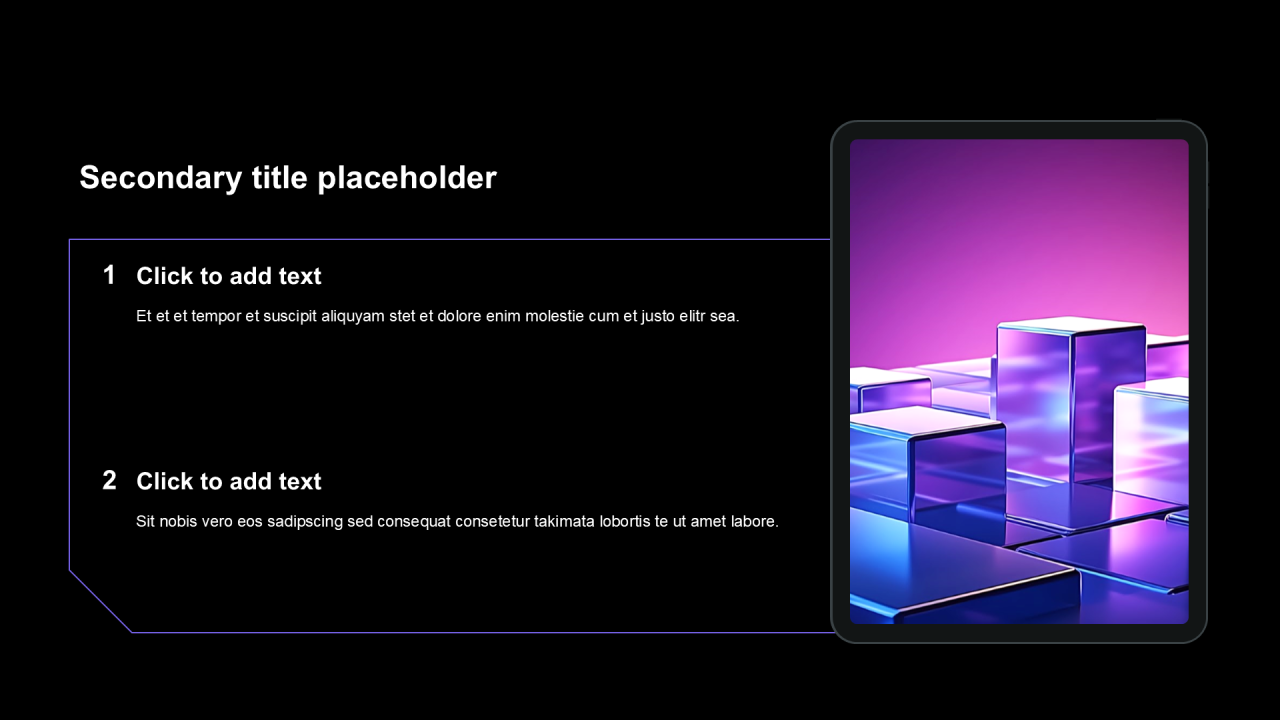 Secondary title placeholder

1 Click to add text

Et et et tempor et suscipit aliquyam stet et dolore enim molestie cum et justo elitr sea.

2 Click to add text

Sit nobis vero eos sadipscing sed consequat consetetur takimata lobortis te ut amet labore.